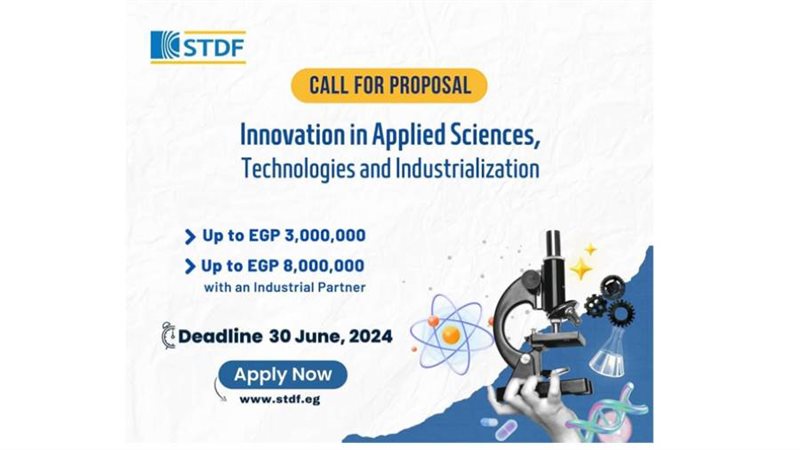 STDF

CALL FOR PROPOSAL

Innovation in Applied Sciences, Technologies and Industrialization

Up to EGP 3,000,000

Up to EGP 8,000,000 with an Industrial Partner

Deadline 30 June, 2024

Apply Now

www.stdf.eg